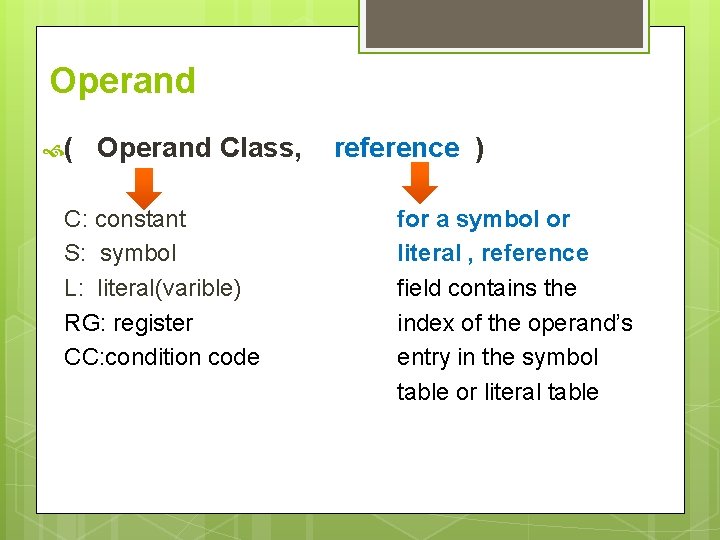 Operand

( Operand Class, reference )

C: constant
S: symbol
L: literal(varible)
RG: register
CC:condition code

for a symbol or literal , reference field contains the index of the operand's entry in the symbol table or literal table